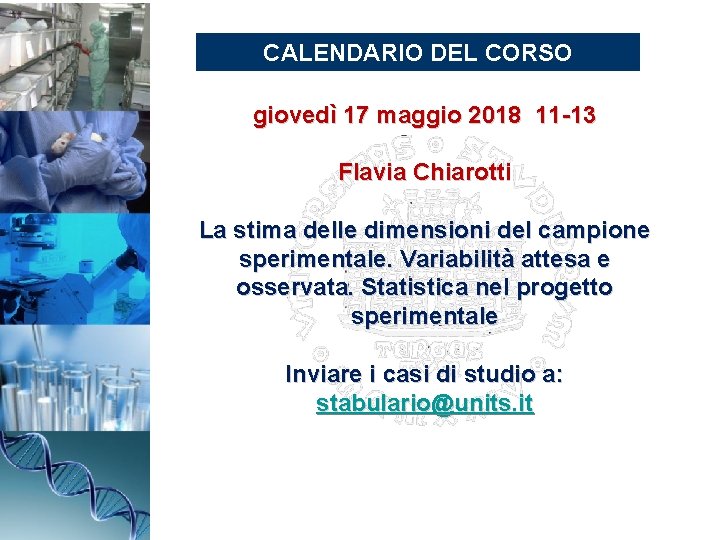 CALENDARIO DEL CORSO

giovedì 17 maggio 2018 11-13

Flavia Chiarotti

La stima delle dimensioni del campione sperimentale. Variabilità attesa e osservata. Statistica nel progetto sperimentale

Inviare i casi di studio a:
stabulario@units.it